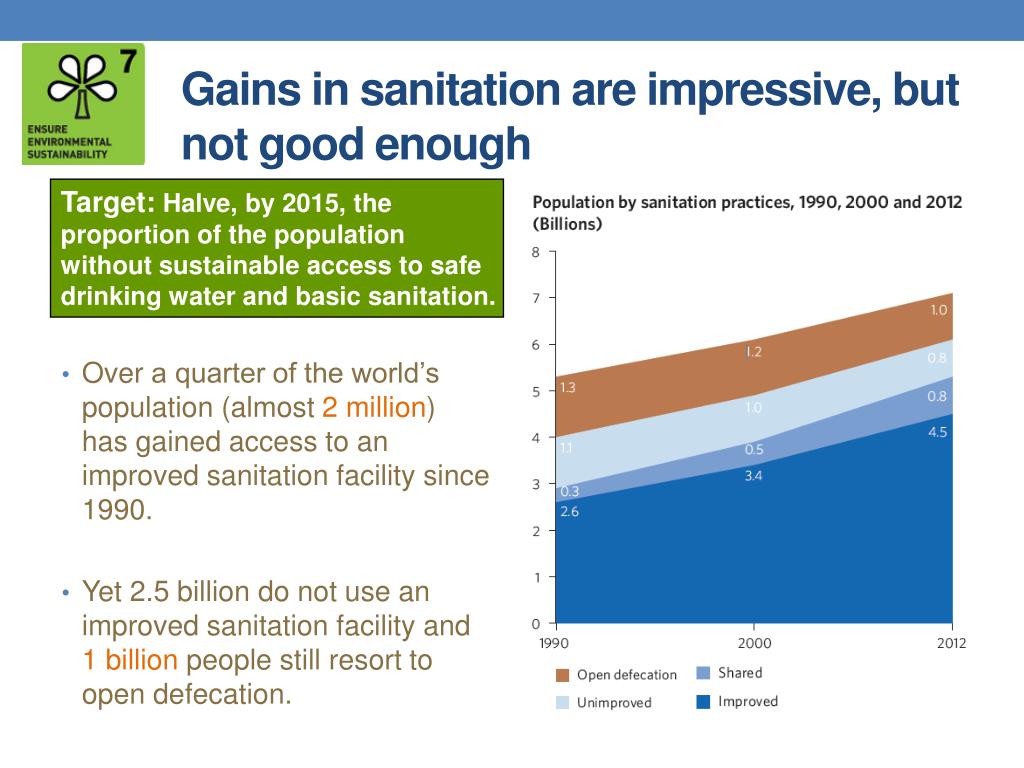 7
ENSURE ENVIRONMENTAL SUSTAINABILITY

Gains in sanitation are impressive, but not good enough

Target: Halve, by 2015, the proportion of the population without sustainable access to safe drinking water and basic sanitation.

• Over a quarter of the world's population (almost 2 million) has gained access to an improved sanitation facility since 1990.

• Yet 2.5 billion do not use an improved sanitation facility and 1 billion people still resort to open defecation.

Population by sanitation practices, 1990, 2000 and 2012 (Billions)

8
7
6
5
4
3
2
1
0

1.3
1.1
0.3
2.6
1.2
1.0
0.5
3.4
1.0
0.8
0.8
4.5

1990
2000
2012

Open defecation
Shared
Unimproved
Improved